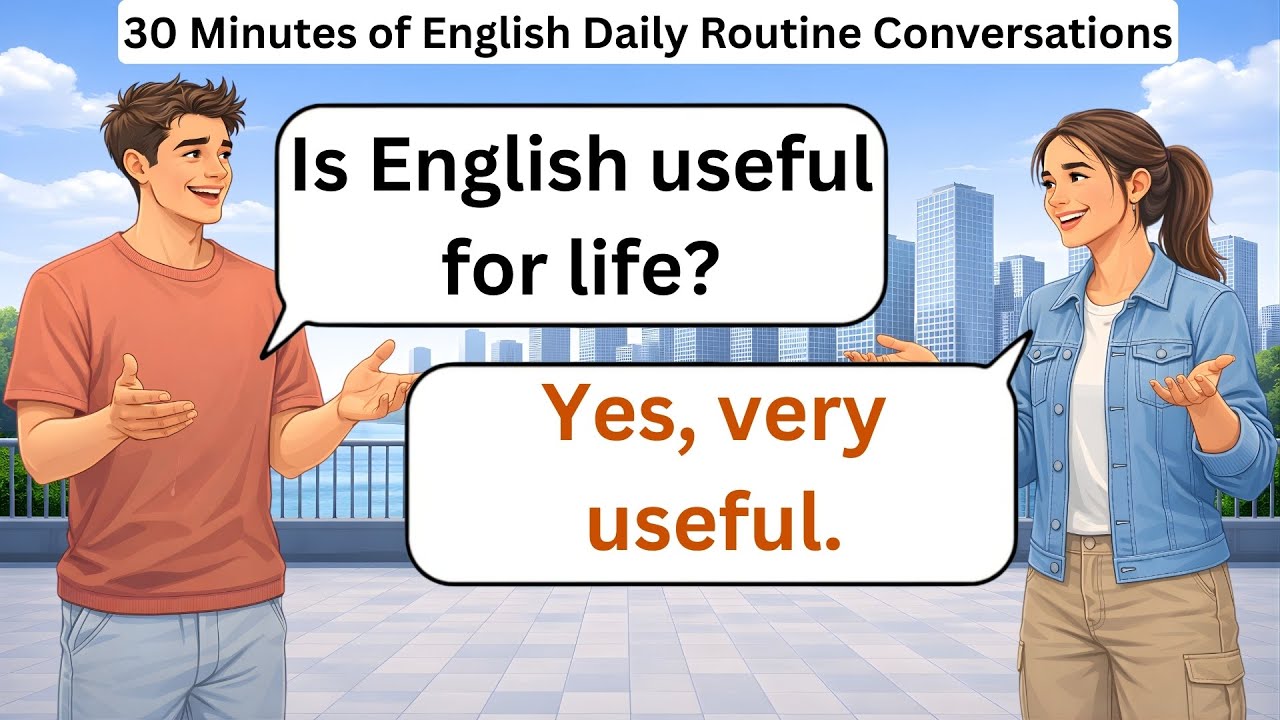 30 Minutes of English Daily Routine Conversations

Is English useful for life?

Yes, very useful.